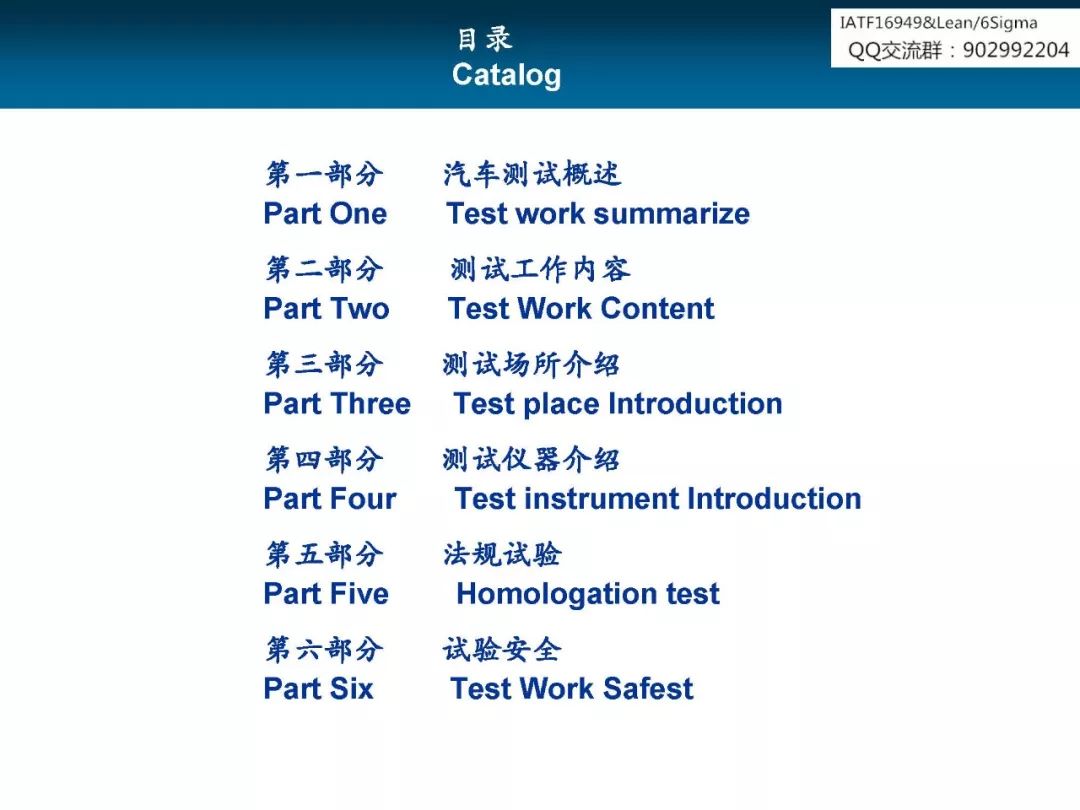 目录
Catalog

IATF16949&Lean/6Sigma
QQ交流群：902992204

第一部分　汽车测试概述
Part One　Test work summarize

第二部分　测试工作内容
Part Two　Test Work Content

第三部分　测试场所介绍
Part Three　Test place Introduction

第四部分　测试仪器介绍
Part Four　Test instrument Introduction

第五部分　法规试验
Part Five　Homologation test

第六部分　试验安全
Part Six　Test Work Safest